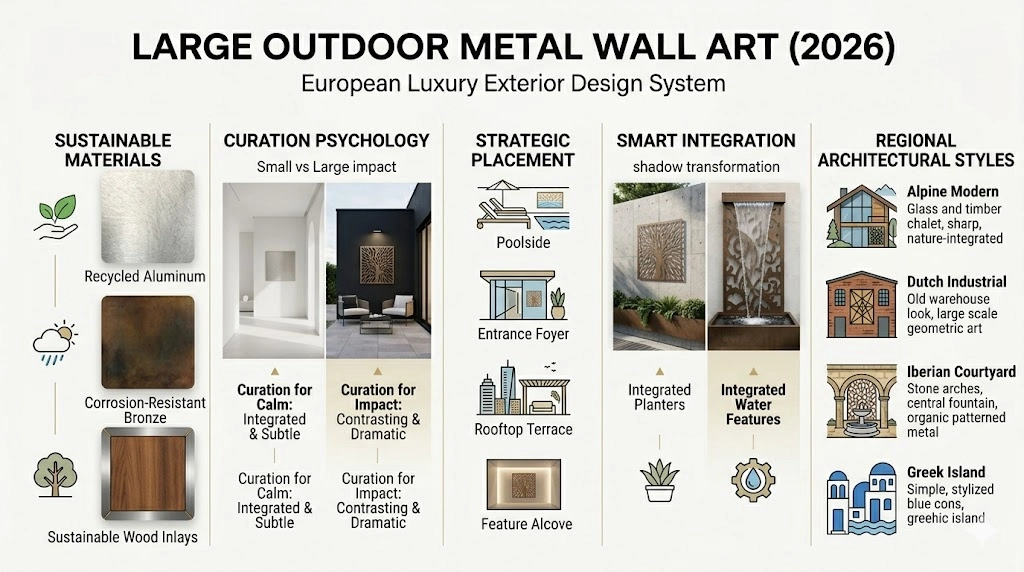 LARGE OUTDOOR METAL WALL ART (2026)
European Luxury Exterior Design System

SUSTAINABLE MATERIALS

Recycled Aluminum

Corrosion-Resistant Bronze

Sustainable Wood Inlays

CURATION PSYCHOLOGY
Small vs Large impact

Curation for Calm: Integrated & Subtle

Curation for Impact: Contrasting & Dramatic

Curation for Calm: Integrated & Subtle

Curation for Impact: Contrasting & Dramatic

STRATEGIC PLACEMENT

Poolside

Entrance Foyer

Rooftop Terrace

Feature Alcove

SMART INTEGRATION
shadow transformation

Integrated Planters

Integrated Water Features

REGIONAL ARCHITECTURAL STYLES

Alpine Modern
Glass and timber chalet, sharp, nature-integrated

Dutch Industrial
Old warehouse look, large scale geometric art

Iberian Courtyard
Stone arches, central fountain, organic patterned metal

Greek Island
Simple, stylized blue cons, greehic island